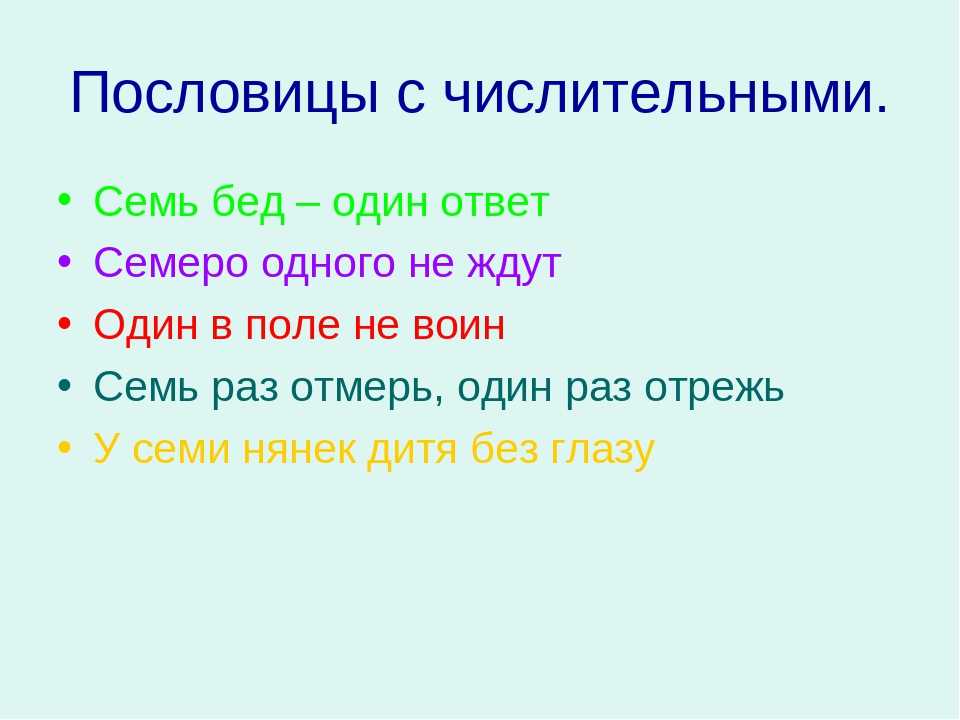 Пословицы с числительными.

• Семь бед – один ответ
• Семеро одного не ждут
• Один в поле не воин
• Семь раз отмерь, один раз отрежь
• У семи нянек дитя без глазу